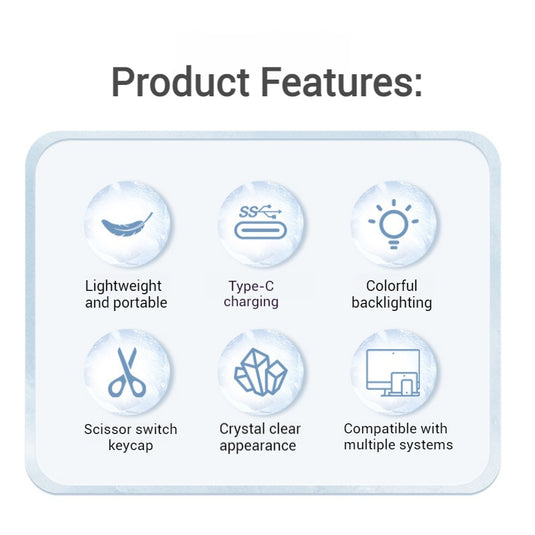 Product Features:

SS

Lightweight and portable

Type-C charging

Colorful backlighting

Scissor switch keycap

Crystal clear appearance

Compatible with multiple systems